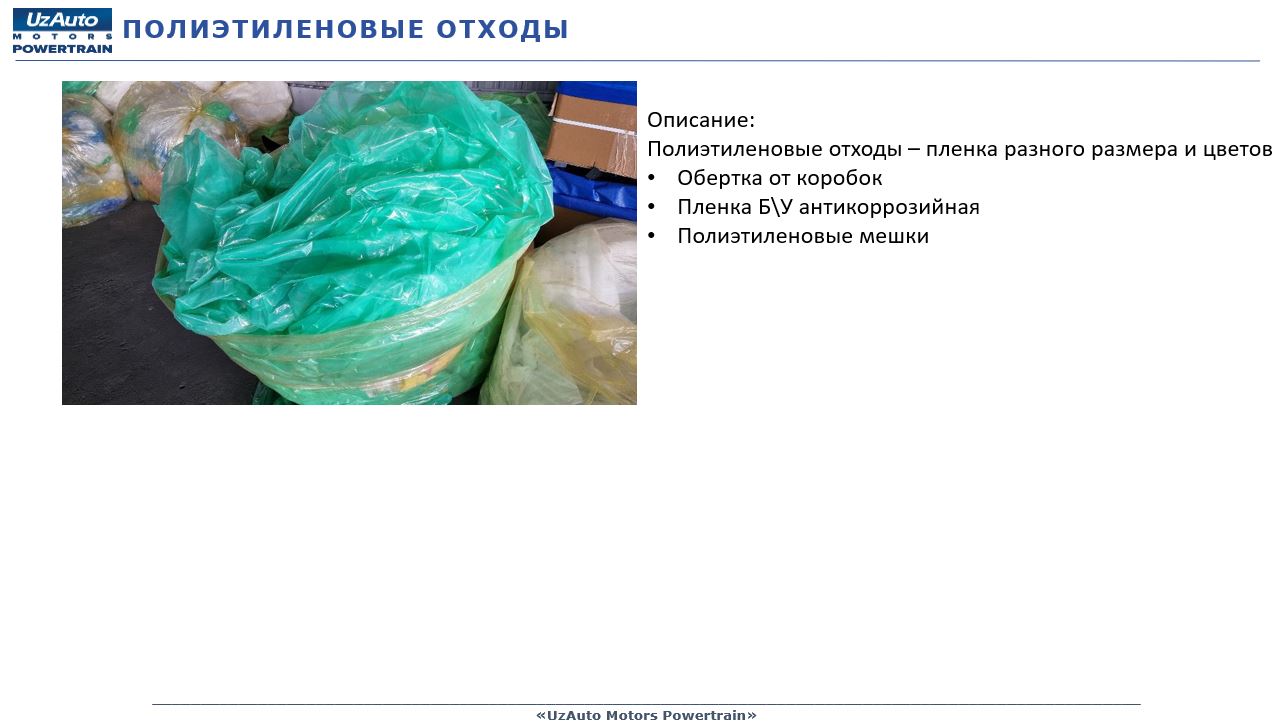 UzAuto
MOTORS
POWERTRAIN

ПОЛИЭТИЛЕНОВЫЕ ОТХОДЫ

Описание:
Полиэтиленовые отходы – пленка разного размера и цветов
• Обертка от коробок
• Пленка Б\У антикоррозийная
• Полиэтиленовые мешки

«UzAuto Motors Powertrain»